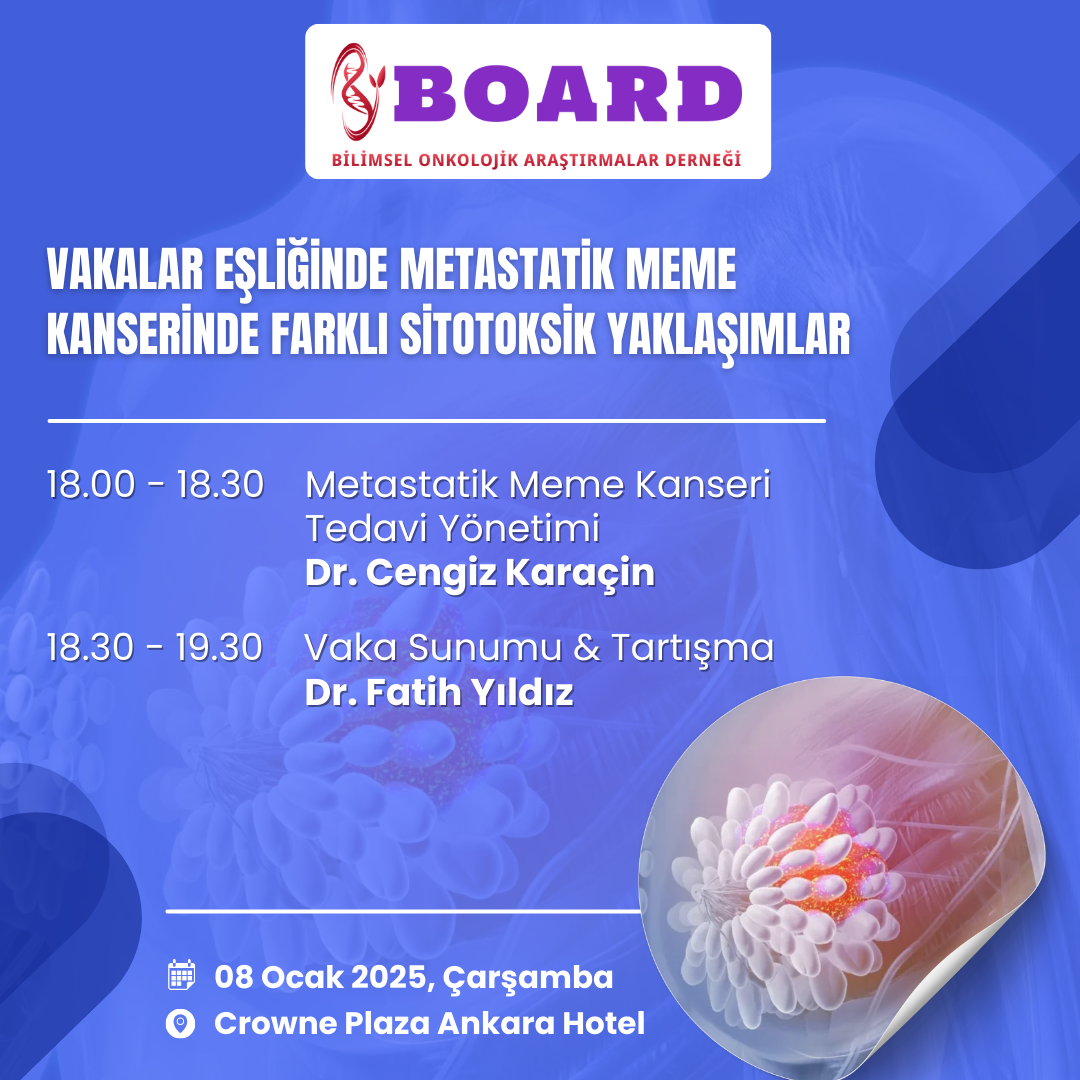 BOARD
BİLİMSEL ONKOLOJİK ARAŞTIRMALAR DERNEĞİ

VAKALAR EŞLİĞİNDE METASTATİK MEME KANSERİNDE FARKLI SİTOTOKSİK YAKLAŞIMLAR

18.00 - 18.30 Metastatik Meme Kanseri Tedavi Yönetimi
Dr. Cengiz Karaçin

18.30 - 19.30 Vaka Sunumu & Tartışma
Dr. Fatih Yıldız

08 Ocak 2025, Çarşamba
Crowne Plaza Ankara Hotel